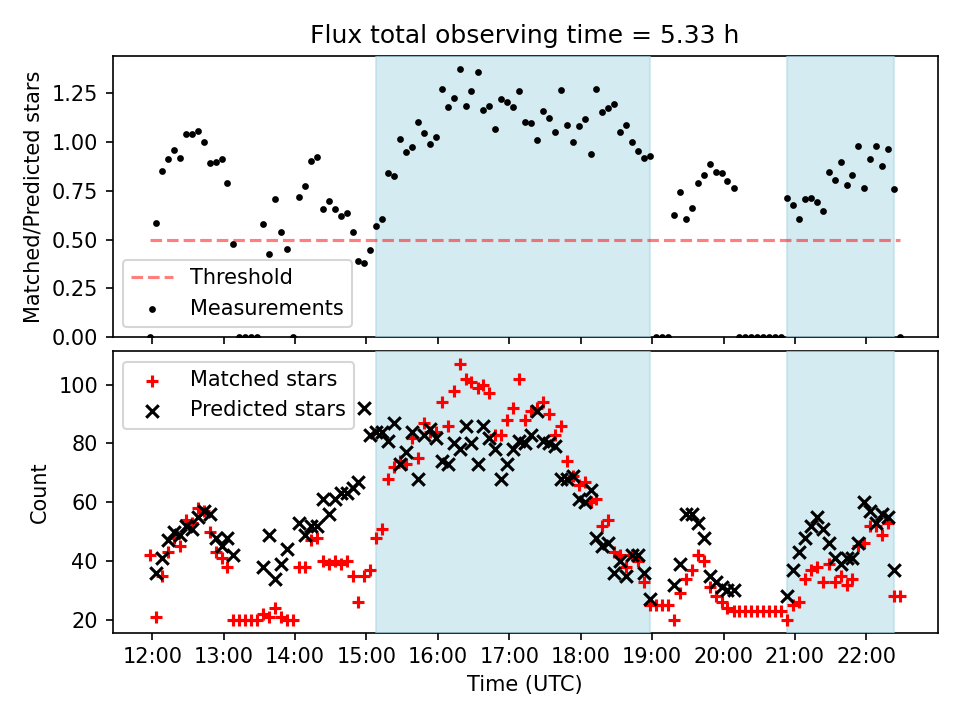 Flux total observing time = 5.33 h

Matched/Predicted stars

1.25
1.00
0.75
0.50
0.25
0.00

Threshold
Measurements

Count

100
80
60
40
20

Matched stars
Predicted stars

12:00 13:00 14:00 15:00 16:00 17:00 18:00 19:00 20:00 21:00 22:00

Time (UTC)